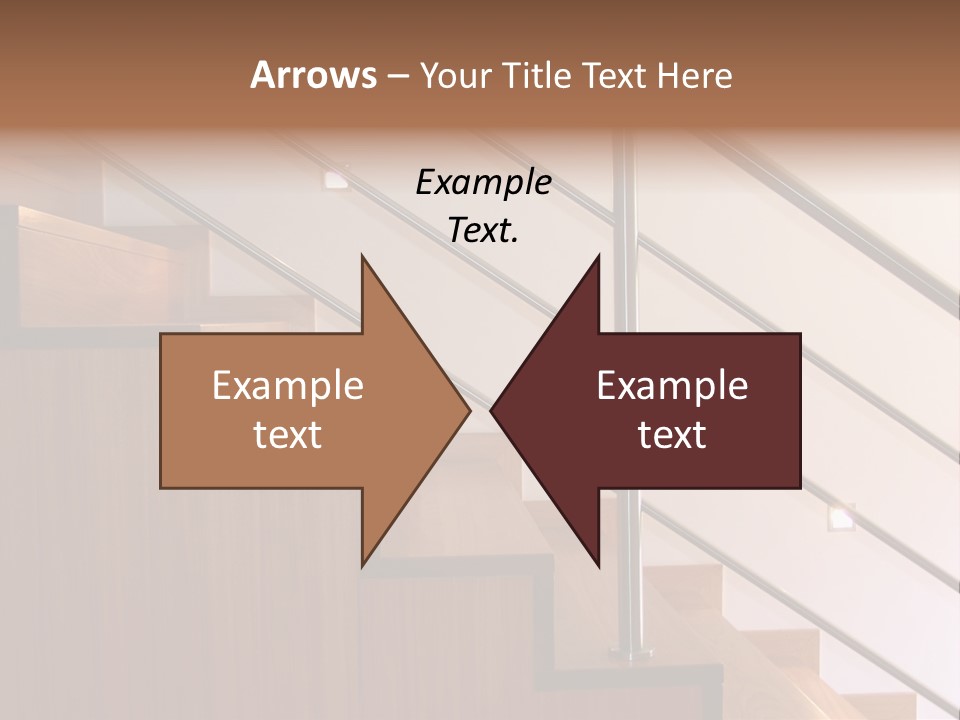 Arrows – Your Title Text Here

Example Text.

Example text

Example text